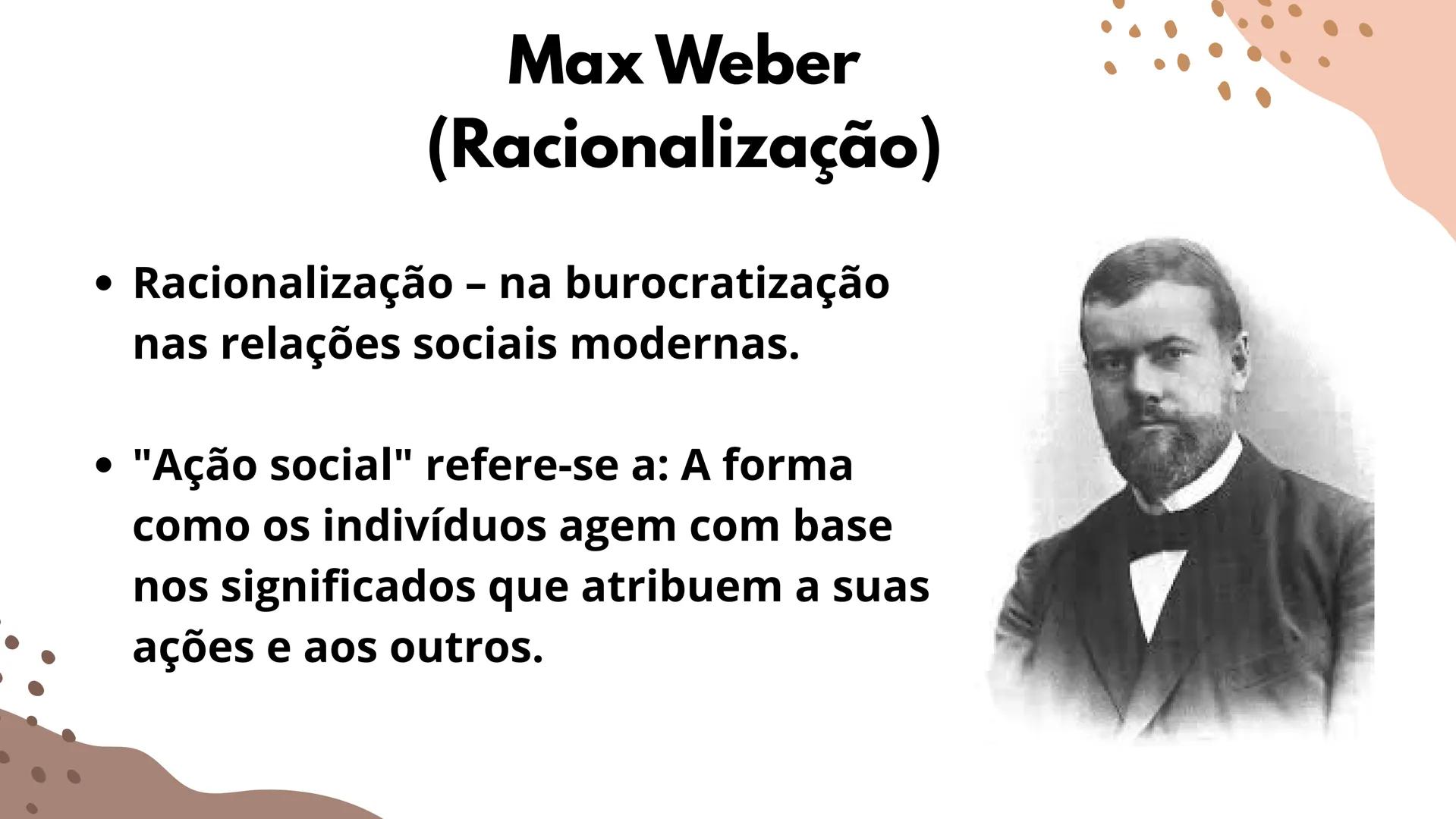 Max Weber
(Racionalização)

• Racionalização – na burocratização nas relações sociais modernas.

• "Ação social" refere-se a: A forma como os indivíduos agem com base nos significados que atribuem a suas ações e aos outros.